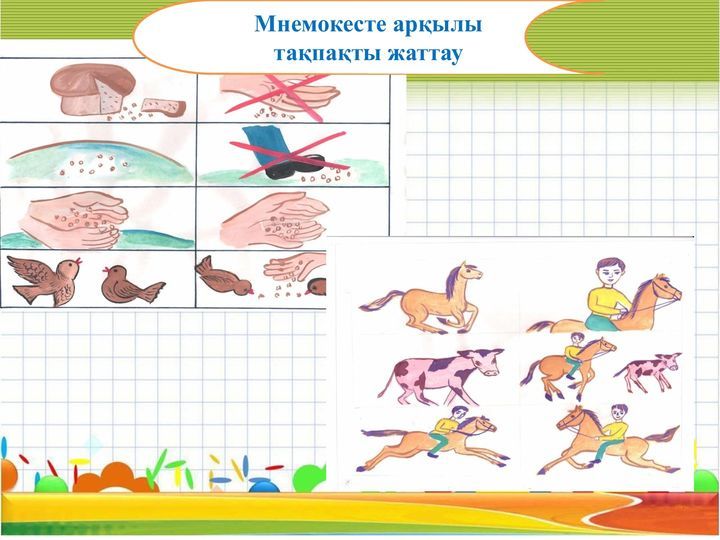 Мнемокесте арқылы тақпақты жаттау